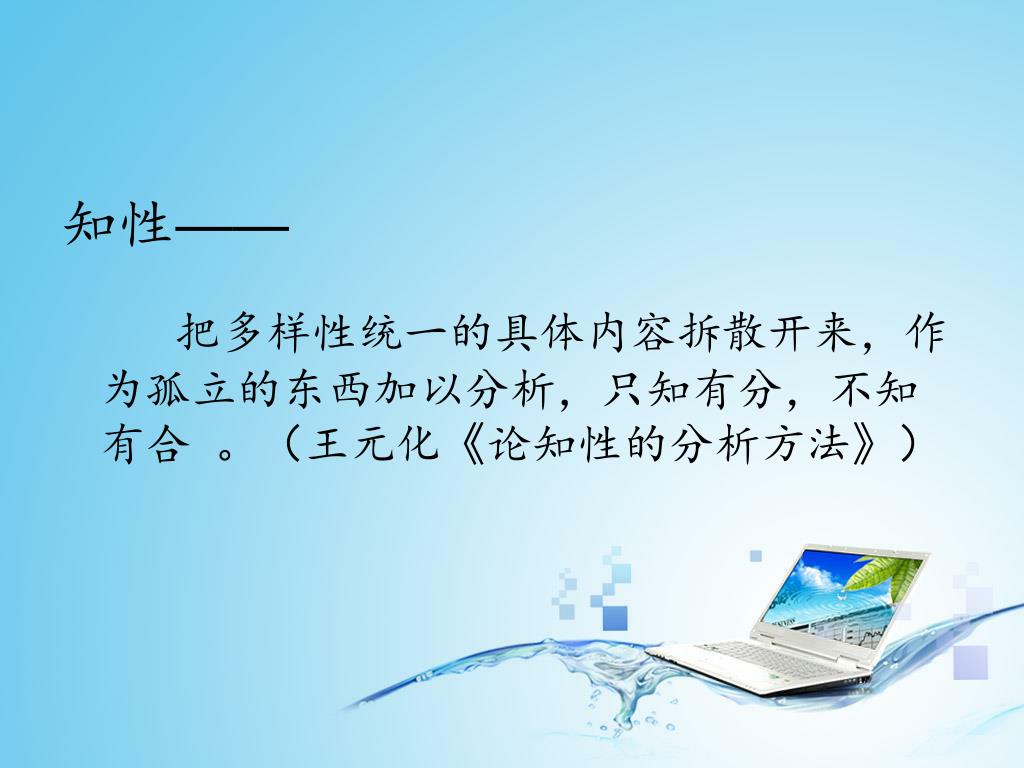 知性——

把多样性统一的具体内容拆散开来，作为孤立的东西加以分析，只知有分，不知有合 。（王元化《论知性的分析方法》）